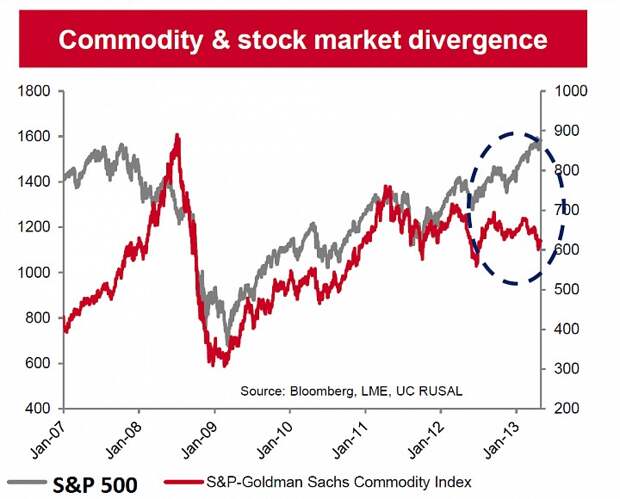 Commodity & stock market divergence

1800
1600
1400
1200
1000
800
600
400

1000
900
800
700
600
500
400
300
200

Source: Bloomberg, LME, UC RUSAL

Jan-07
Jan-08
Jan-09
Jan-10
Jan-11
Jan-12
Jan-13

S&P 500
S&P-Goldman Sachs Commodity Index